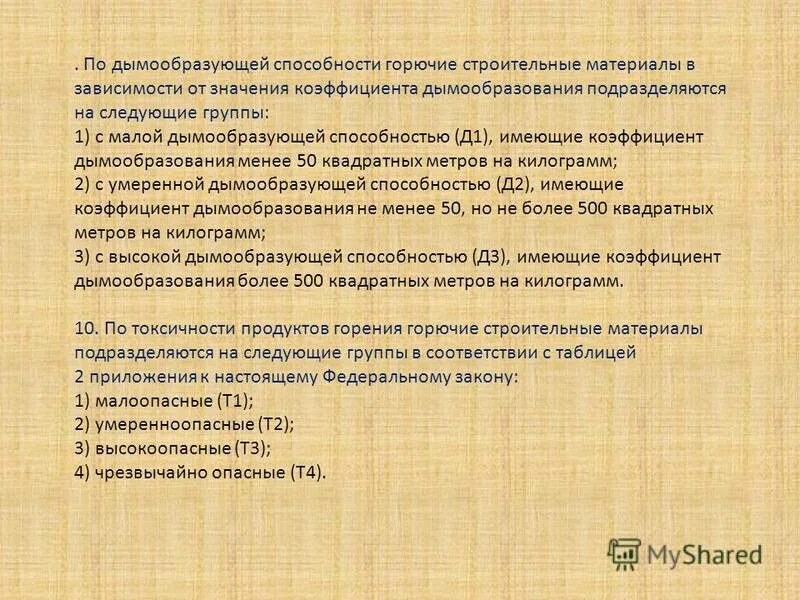 . По дымообразующей способности горючие строительные материалы в зависимости от значения коэффициента дымообразования подразделяются на следующие группы:
1) с малой дымообразующей способностью (Д1), имеющие коэффициент дымообразования менее 50 квадратных метров на килограмм;
2) с умеренной дымообразующей способностью (Д2), имеющие коэффициент дымообразования не менее 50, но не более 500 квадратных метров на килограмм;
3) с высокой дымообразующей способностью (Д3), имеющие коэффициент дымообразования более 500 квадратных метров на килограмм.

10. По токсичности продуктов горения горючие строительные материалы подразделяются на следующие группы в соответствии с таблицей 2 приложения к настоящему Федеральному закону:
1) малоопасные (Т1);
2) умеренноопасные (Т2);
3) высокоопасные (Т3);
4) чрезвычайно опасные (Т4).

MyShared